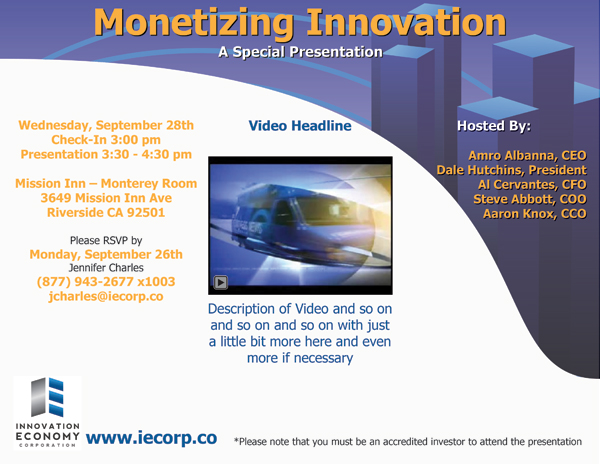 Monetizing Innovation
A Special Presentation

Wednesday, September 28th
Check-In 3:00 pm
Presentation 3:30 - 4:30 pm

Mission Inn – Monterey Room
3649 Mission Inn Ave
Riverside CA 92501

Please RSVP by
Monday, September 26th
Jennifer Charles
(877) 943-2677 x1003
jcharles@iecorp.co

Video Headline

Description of Video and so on and so on and so on with just a little bit more here and even more if necessary

Hosted By:

Amro Albanna, CEO
Dale Hutchins, President
Al Cervantes, CFO
Steve Abbott, COO
Aaron Knox, CCO

INNOVATION
ECONOMY
CORPORATION

www.iecorp.co

*Please note that you must be an accredited investor to attend the presentation